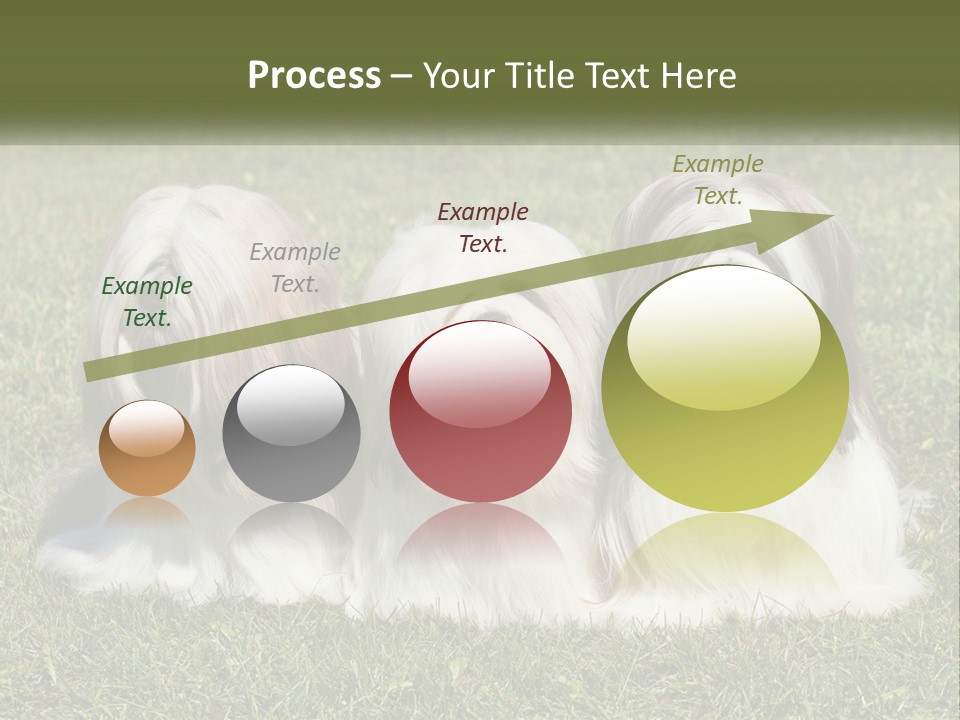 Process – Your Title Text Here

Example Text.

Example Text.

Example Text.

Example Text.